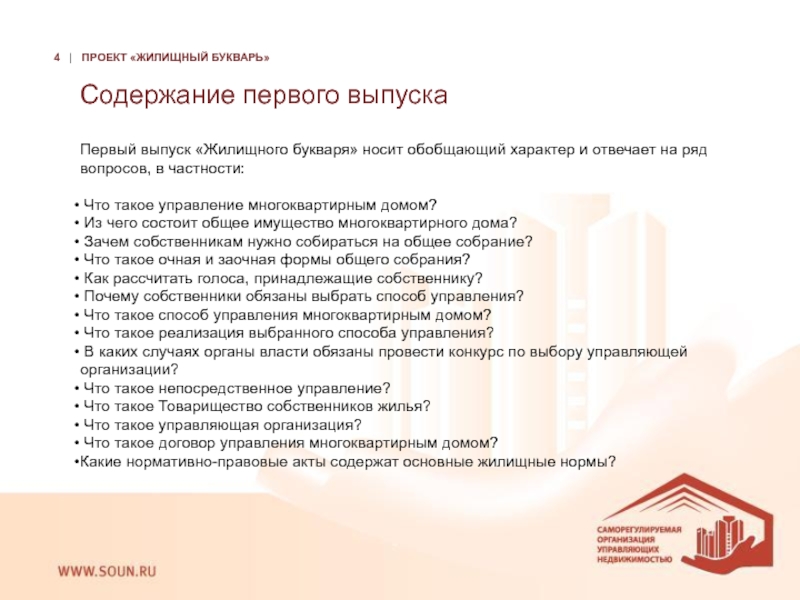 4 | ПРОЕКТ «ЖИЛИЩНЫЙ БУКВАРЬ»

Содержание первого выпуска

Первый выпуск «Жилищного букваря» носит обобщающий характер и отвечает на ряд вопросов, в частности:

• Что такое управление многоквартирным домом?
• Из чего состоит общее имущество многоквартирного дома?
• Зачем собственникам нужно собираться на общее собрание?
• Что такое очная и заочная формы общего собрания?
• Как рассчитать голоса, принадлежащие собственнику?
• Почему собственники обязаны выбрать способ управления?
• Что такое способ управления многоквартирным домом?
• Что такое реализация выбранного способа управления?
• В каких случаях органы власти обязаны провести конкурс по выбору управляющей организации?
• Что такое непосредственное управление?
• Что такое Товарищество собственников жилья?
• Что такое управляющая организация?
• Что такое договор управления многоквартирным домом?
•Какие нормативно-правовые акты содержат основные жилищные нормы?

WWW.SOUN.RU

САМОРЕГУЛИРУЕМАЯ ОРГАНИЗАЦИЯ УПРАВЛЯЮЩИХ НЕДВИЖИМОСТЬЮ